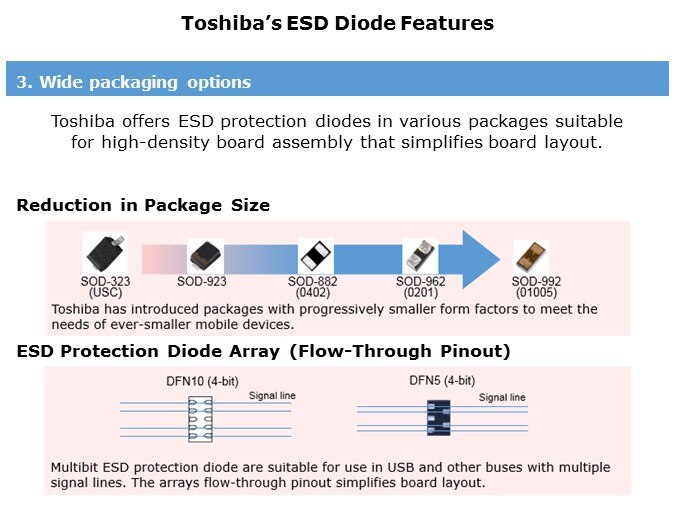 Toshiba's ESD Diode Features

3. Wide packaging options

Toshiba offers ESD protection diodes in various packages suitable for high-density board assembly that simplifies board layout.

Reduction in Package Size

SOD-323 (USC)
SOD-923
SOD-882 (0402)
SOD-962 (0201)
SOD-992 (01005)

Toshiba has introduced packages with progressively smaller form factors to meet the needs of ever-smaller mobile devices.

ESD Protection Diode Array (Flow-Through Pinout)

DFN10 (4-bit)
Signal line
DFN5 (4-bit)
Signal line

Multibit ESD protection diode are suitable for use in USB and other buses with multiple signal lines. The arrays flow-through pinout simplifies board layout.